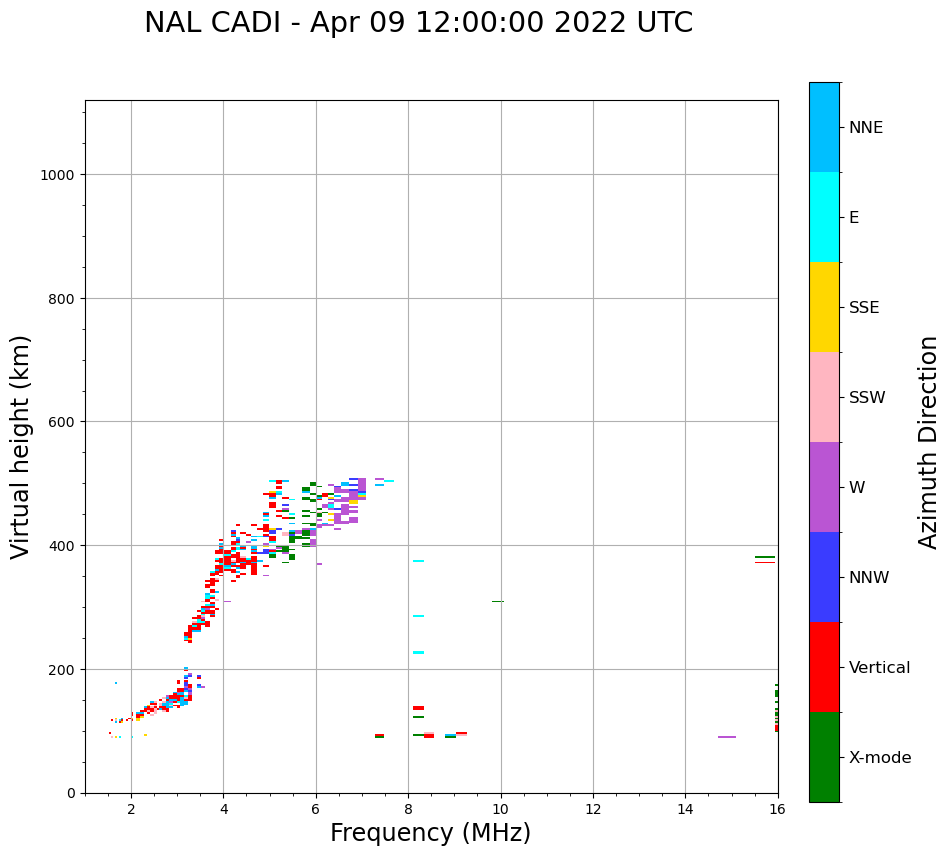 NAL CADI - Apr 09 12:00:00 2022 UTC

Virtual height (km)

1000
800
600
400
200
0

2 4 6 8 10 12 14 16

Frequency (MHz)

NNE
E
SSE
SSW
W
NNW
Vertical
X-mode

Azimuth Direction